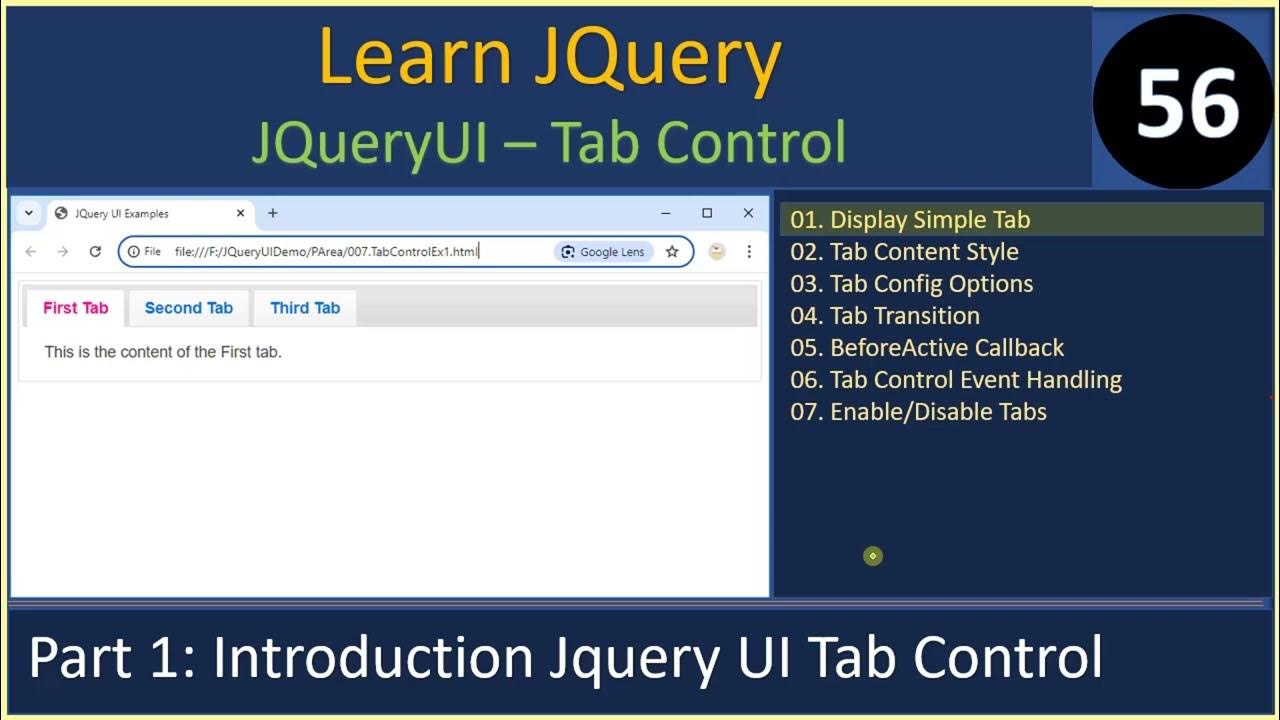 Learn JQuery
JQueryUI – Tab Control

56

JQuery UI Examples
File file:///F:/JQueryUIDemo/PArea/007.TabControlEx1.html
Google Lens

First Tab Second Tab Third Tab

This is the content of the First tab.

01. Display Simple Tab
02. Tab Content Style
03. Tab Config Options
04. Tab Transition
05. BeforeActive Callback
06. Tab Control Event Handling
07. Enable/Disable Tabs

Part 1: Introduction Jquery UI Tab Control